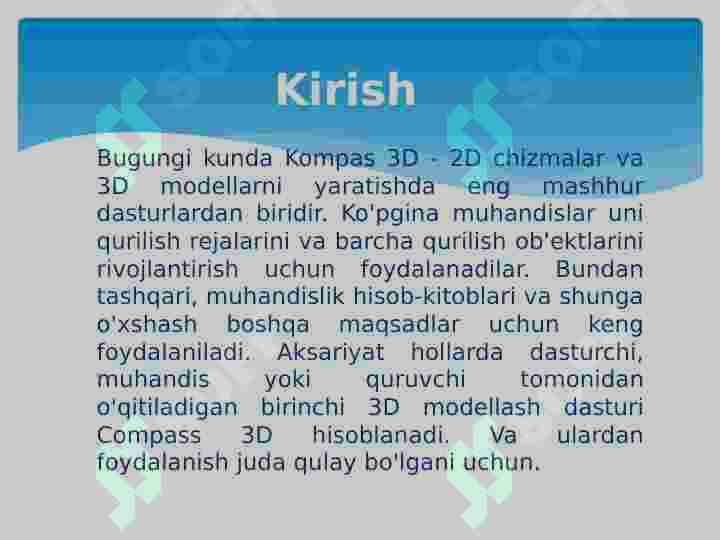 Kirish

Bugungi kunda Kompas 3D - 2D chizmalar va 3D modellarni yaratishda eng mashhur dasturlardan biridir. Ko'pgina muhandislar uni qurilish rejalarini va barcha qurilish ob'ektlarini rivojlantirish uchun foydalanadilar. Bundan tashqari, muhandislik hisob-kitoblari va shunga o'xshash boshqa maqsadlar uchun keng foydalaniladi. Aksariyat hollarda dasturchi, muhandis yoki quruvchi tomonidan o'qitiladigan birinchi 3D modellash dasturi Compass 3D hisoblanadi. Va ulardan foydalanish juda qulay bo'lgani uchun.